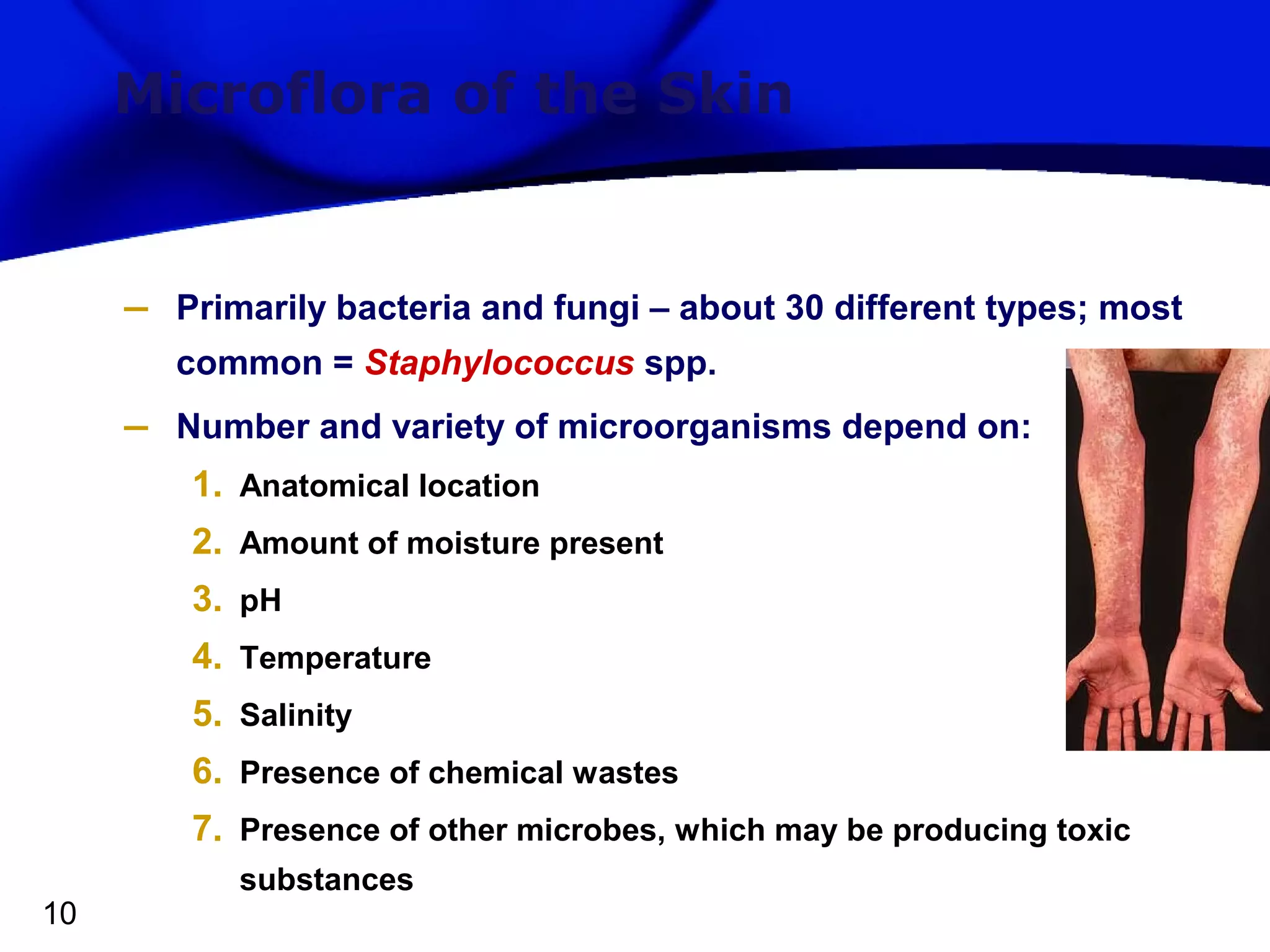 Microflora of the Skin

– Primarily bacteria and fungi – about 30 different types; most common = Staphylococcus spp.

– Number and variety of microorganisms depend on:

1. Anatomical location
2. Amount of moisture present
3. pH
4. Temperature
5. Salinity
6. Presence of chemical wastes
7. Presence of other microbes, which may be producing toxic substances

10